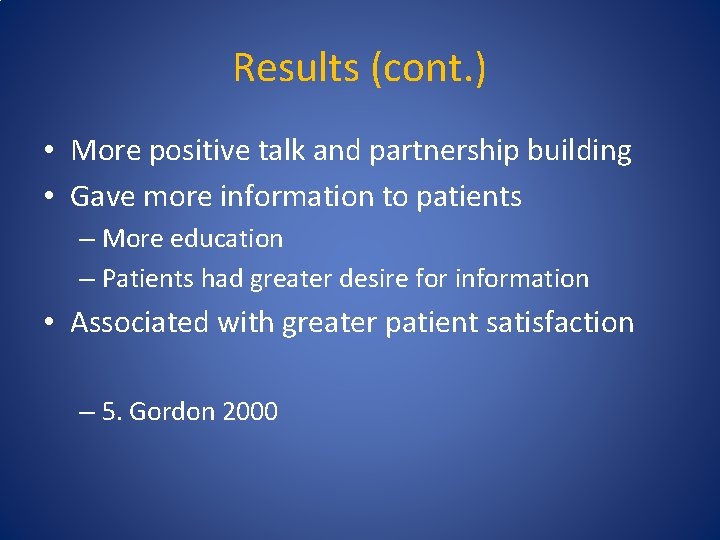 Results (cont.)

• More positive talk and partnership building
• Gave more information to patients
– More education
– Patients had greater desire for information
• Associated with greater patient satisfaction

– 5. Gordon 2000